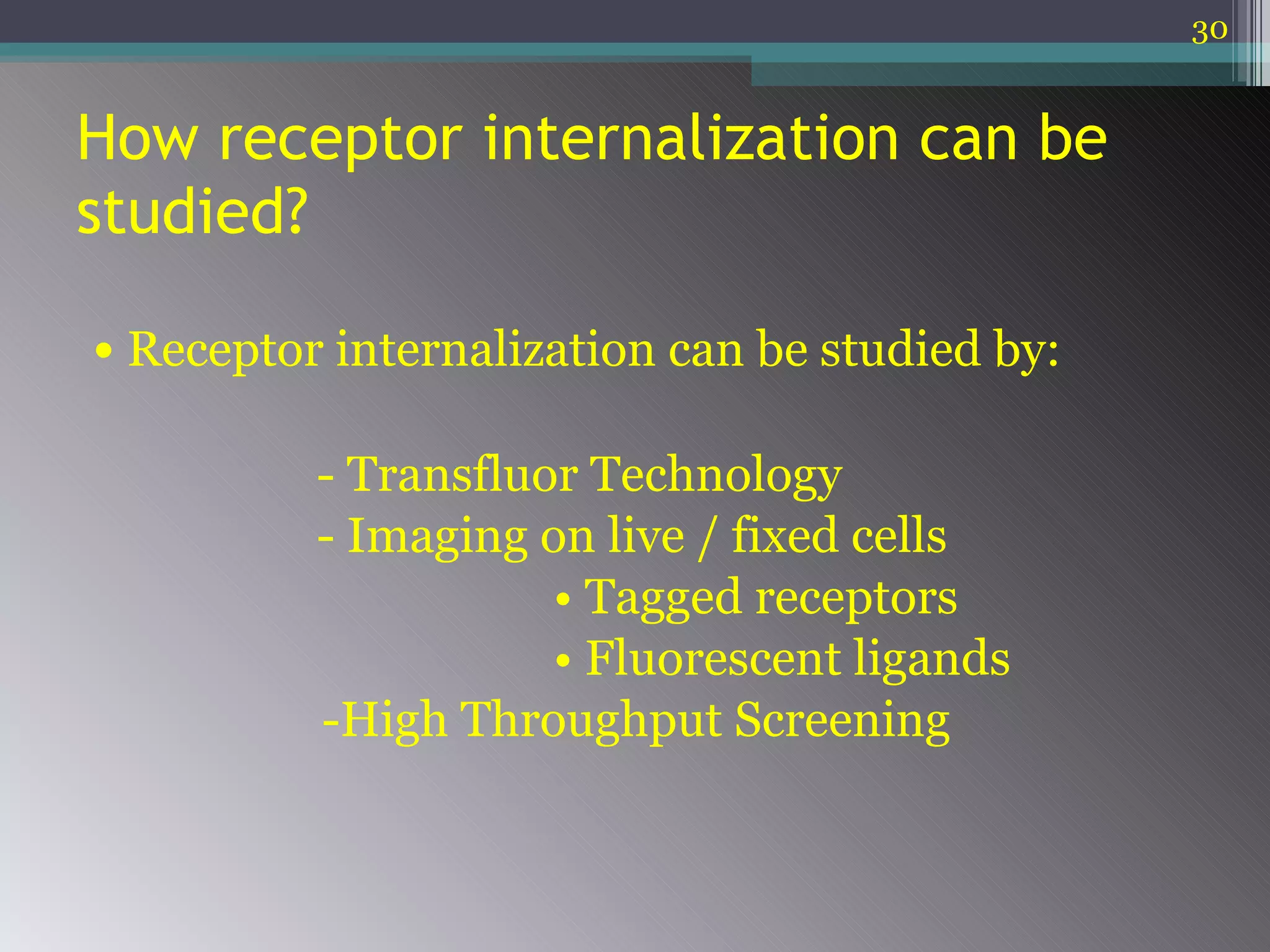 30

How receptor internalization can be studied?

• Receptor internalization can be studied by:

- Transfluor Technology
- Imaging on live / fixed cells
• Tagged receptors
• Fluorescent ligands
-High Throughput Screening